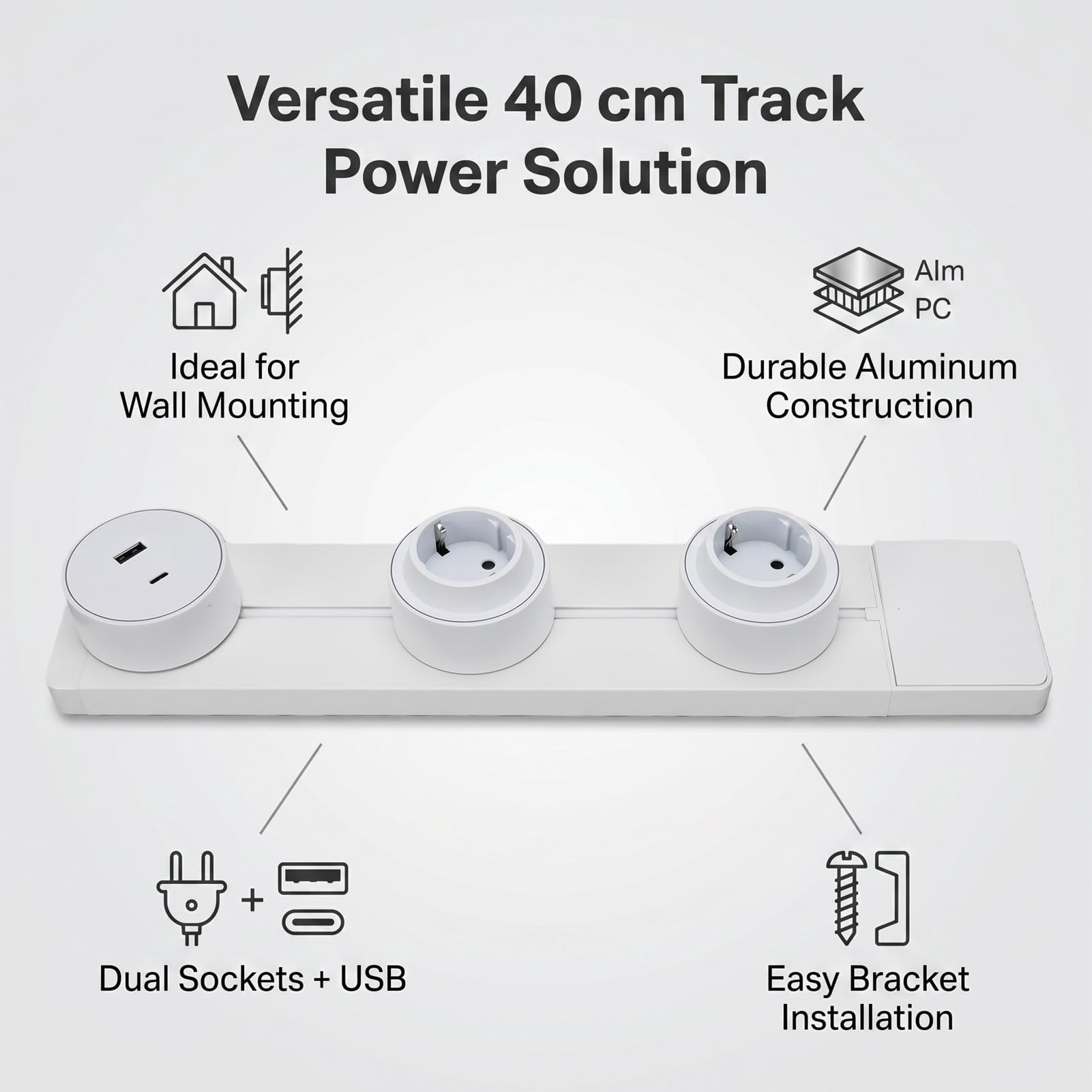 Versatile 40 cm Track Power Solution

Ideal for Wall Mounting

Alm
PC

Durable Aluminum Construction

+

Dual Sockets + USB

Easy Bracket Installation